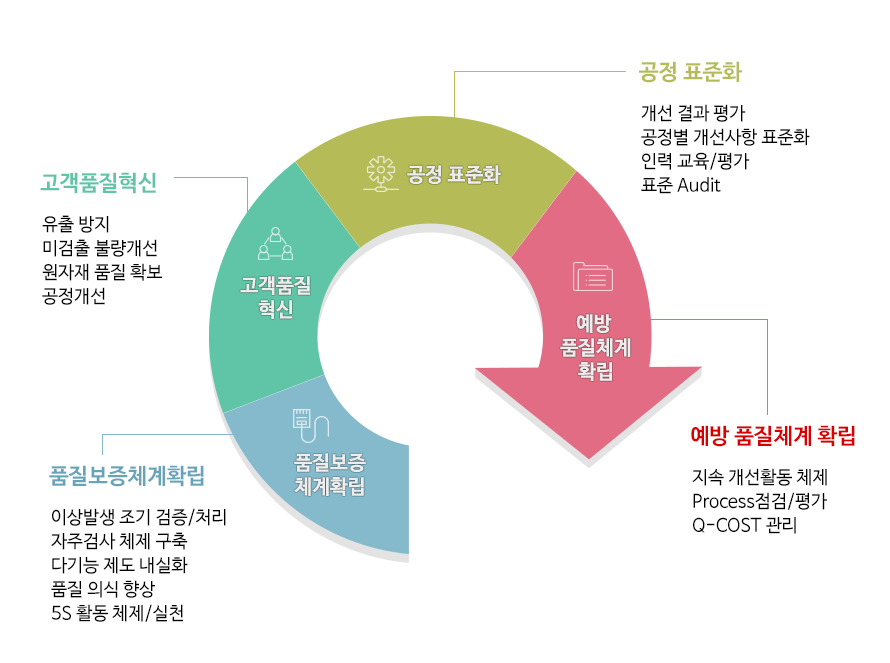 공정 표준화

개선 결과 평가
공정별 개선사항 표준화
인력 교육/평가
표준 Audit

고객품질혁신

유출 방지
미검출 불량개선
원자재 품질 확보
공정개선

공정 표준화

고객품질
혁신

예방
품질체계
확립

품질보증
체계확립

예방 품질체계 확립

지속 개선활동 체제
Process점검/평가
Q-COST 관리

품질보증체계확립

이상발생 조기 검증/처리
자주검사 체제 구축
다기능 제도 내실화
품질 의식 향상
5S 활동 체제/실천